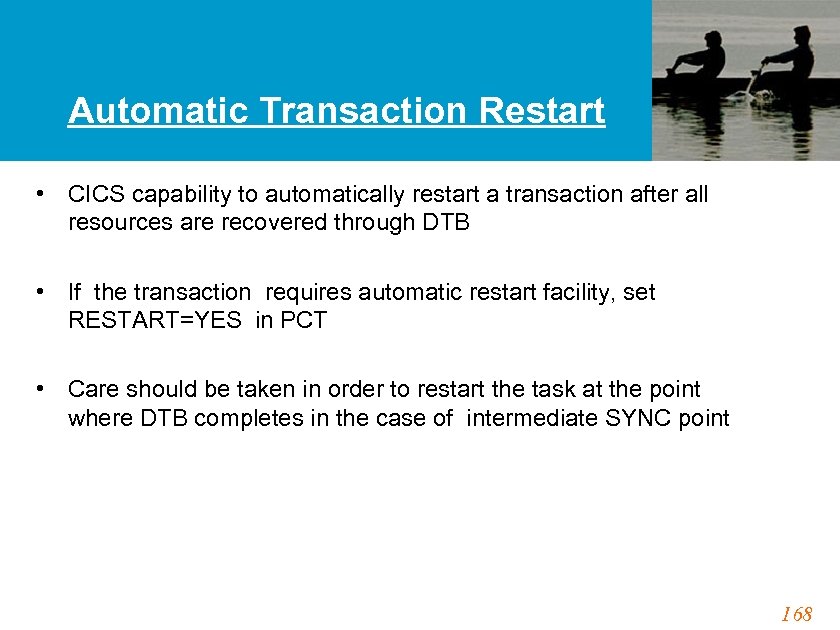 Automatic Transaction Restart

• CICS capability to automatically restart a transaction after all resources are recovered through DTB

• If the transaction requires automatic restart facility, set RESTART=YES in PCT

• Care should be taken in order to restart the task at the point where DTB completes in the case of intermediate SYNC point

168